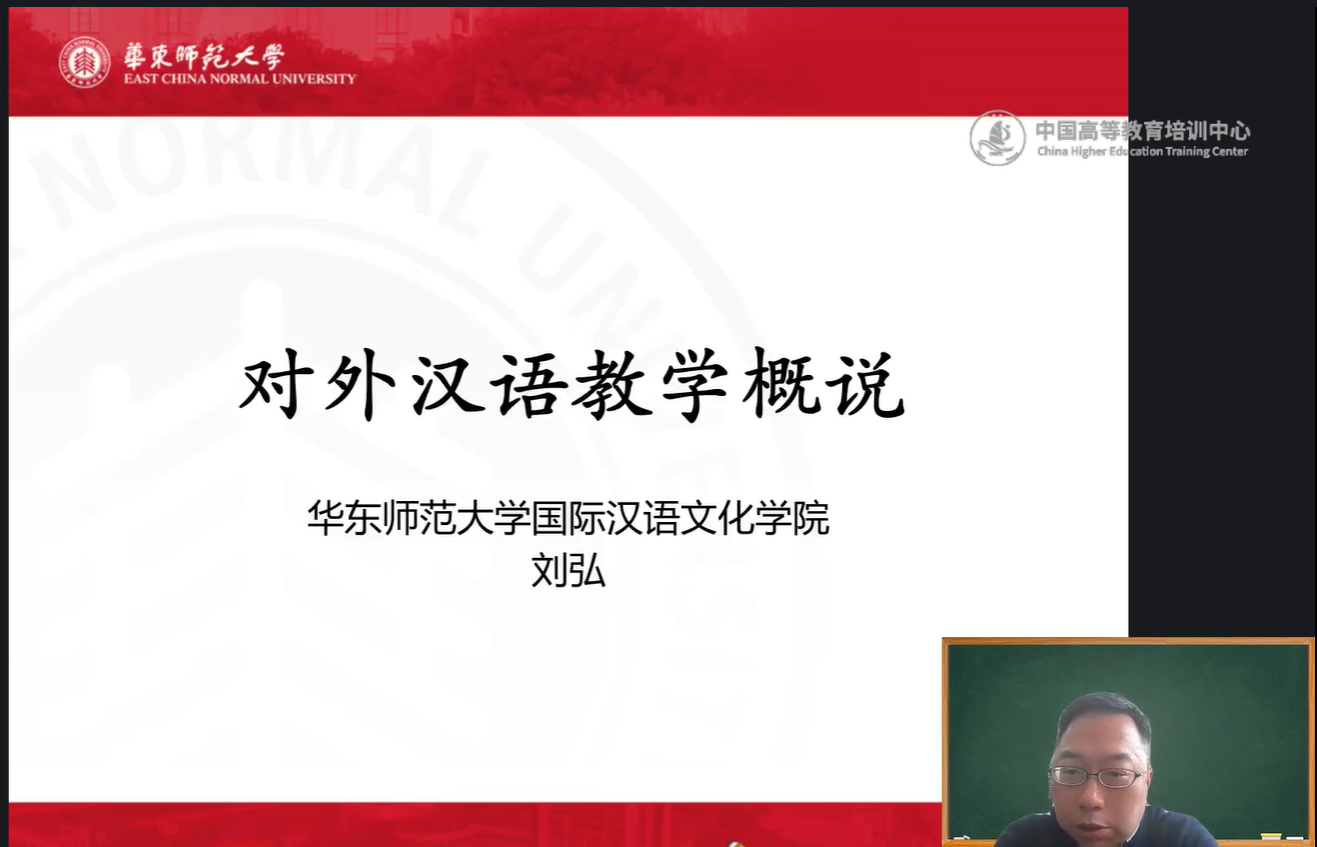 華東師範大學
EAST CHINA NORMAL UNIVERSITY

中国高等教育培训中心
China Higher Education Training Center

对外汉语教学概说

华东师范大学国际汉语文化学院
刘弘